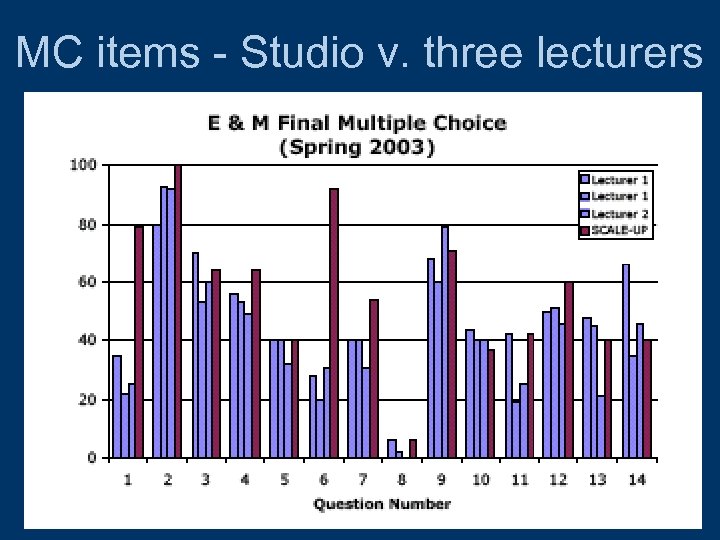 MC items - Studio v. three lecturers

E & M Final Multiple Choice
(Spring 2003)

100
80
60
40
20
0

Lecturer 1
Lecturer 1
Lecturer 2
SCALE-UP

1 2 3 4 5 6 7 8 9 10 11 12 13 14

Question Number